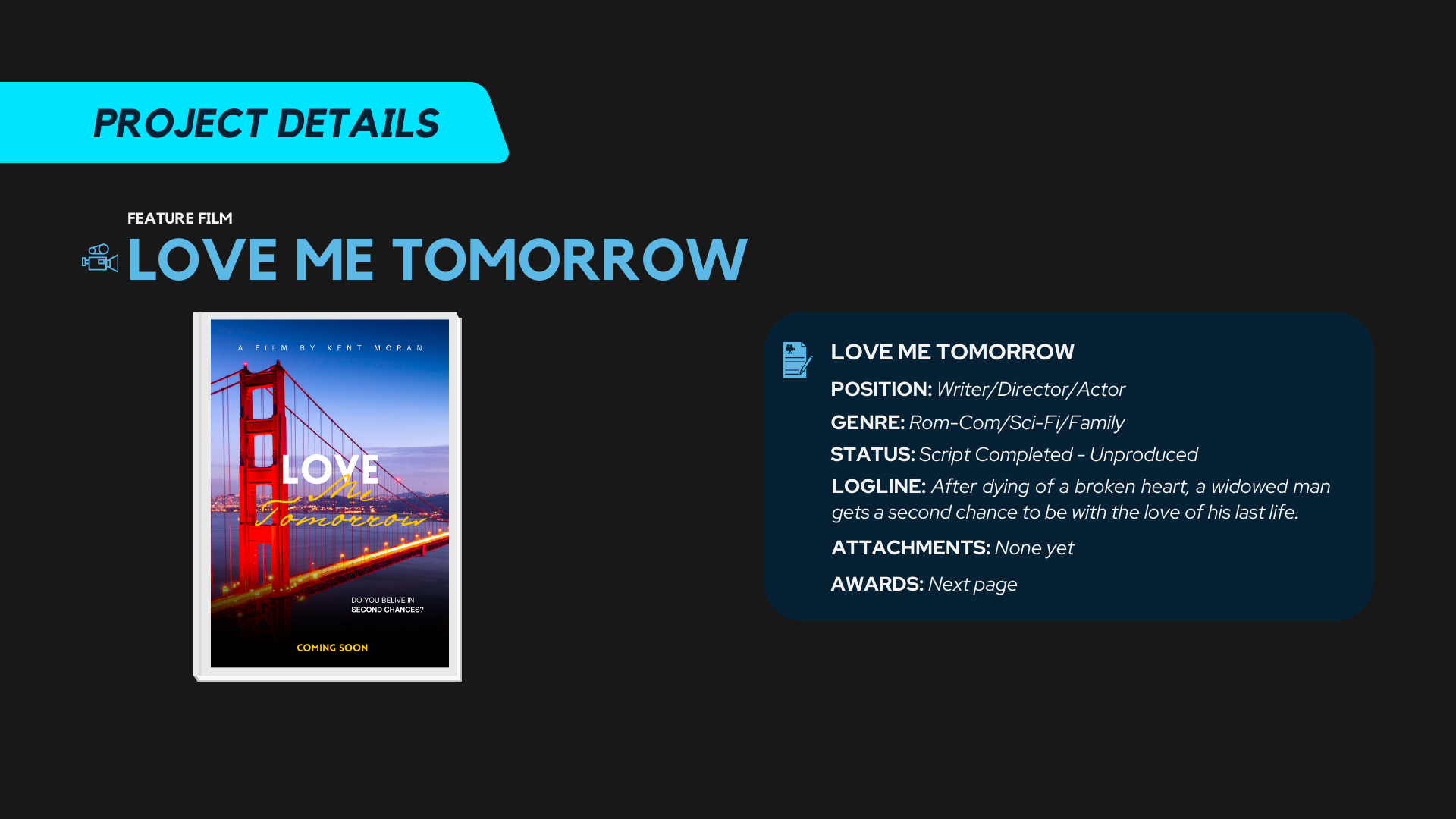 PROJECT DETAILS

FEATURE FILM

LOVE ME TOMORROW

A FILM BY KENT MORAN

LOVE
Me
Tomorrow

DO YOU BELIVE IN SECOND CHANCES?

COMING SOON

LOVE ME TOMORROW

POSITION: Writer/Director/Actor

GENRE: Rom-Com/Sci-Fi/Family

STATUS: Script Completed - Unproduced

LOGLINE: After dying of a broken heart, a widowed man gets a second chance to be with the love of his last life.

ATTACHMENTS: None yet

AWARDS: Next page